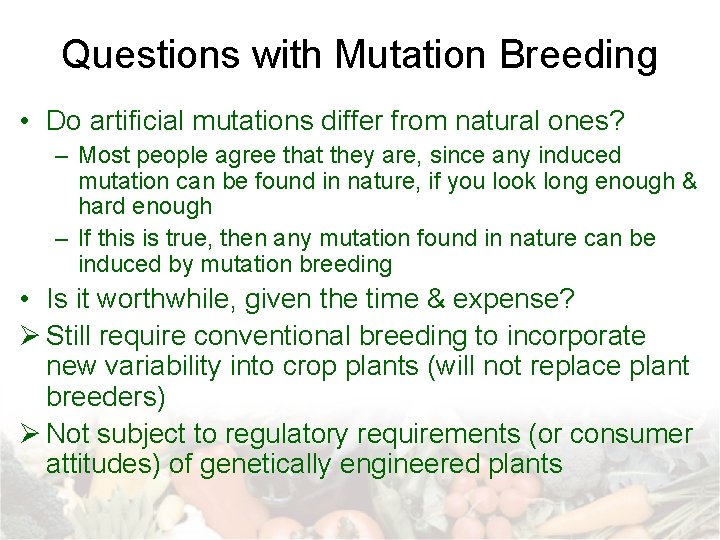 Questions with Mutation Breeding

• Do artificial mutations differ from natural ones?
– Most people agree that they are, since any induced mutation can be found in nature, if you look long enough & hard enough
– If this is true, then any mutation found in nature can be induced by mutation breeding
• Is it worthwhile, given the time & expense?
➢ Still require conventional breeding to incorporate new variability into crop plants (will not replace plant breeders)
➢ Not subject to regulatory requirements (or consumer attitudes) of genetically engineered plants